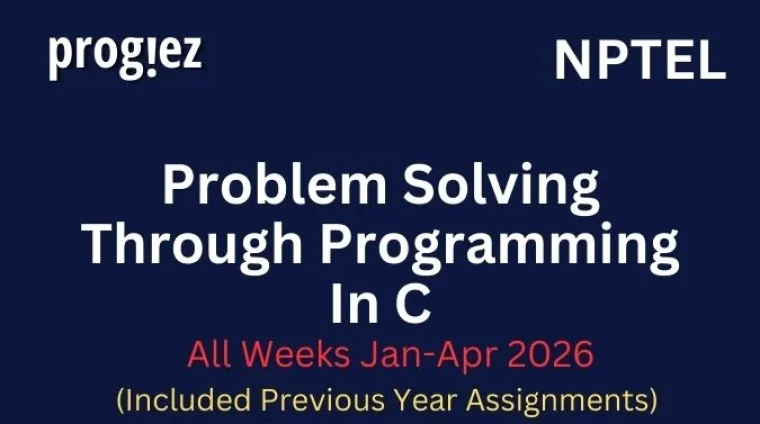 prog!ez

NPTEL

Problem Solving Through Programming In C

All Weeks Jan-Apr 2026

(Included Previous Year Assignments)